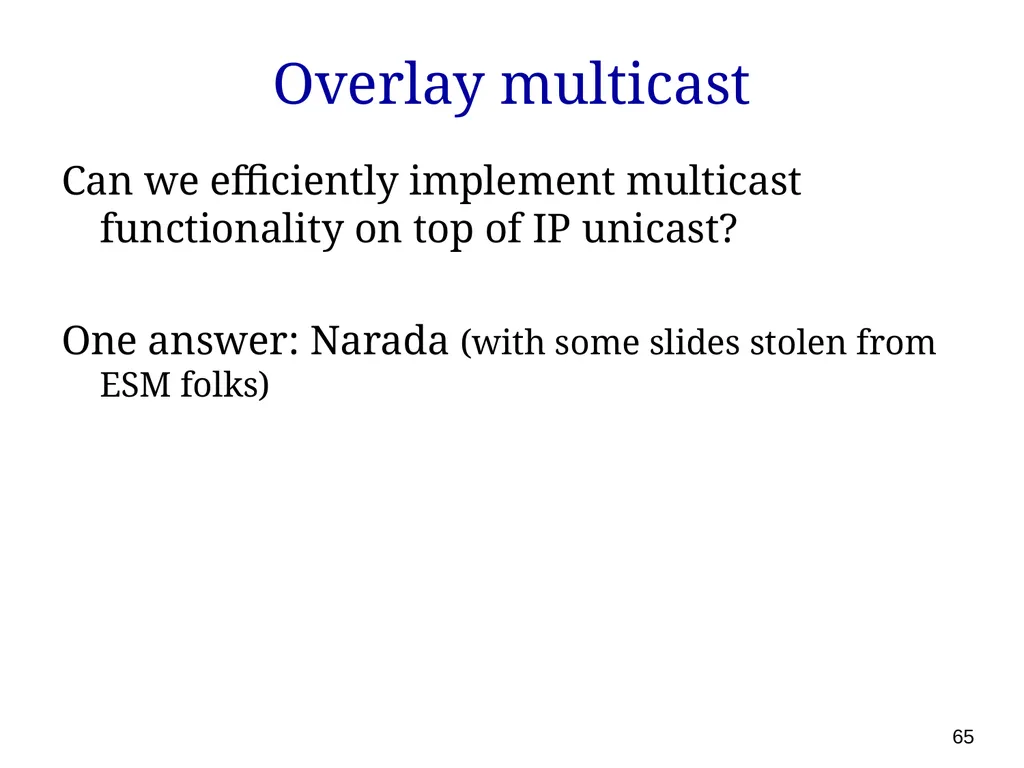 Overlay multicast

Can we efficiently implement multicast functionality on top of IP unicast?

One answer: Narada (with some slides stolen from ESM folks)

65